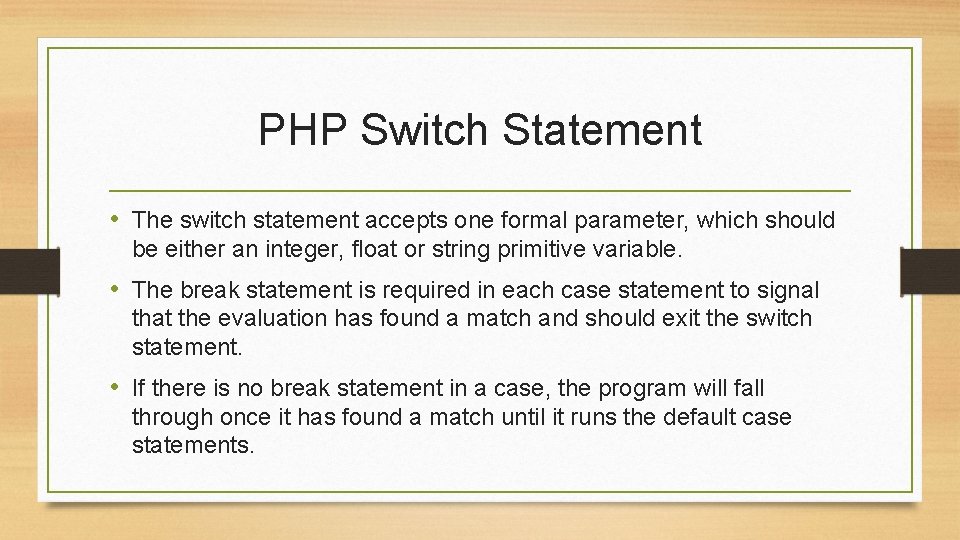 PHP Switch Statement

• The switch statement accepts one formal parameter, which should be either an integer, float or string primitive variable.

• The break statement is required in each case statement to signal that the evaluation has found a match and should exit the switch statement.

• If there is no break statement in a case, the program will fall through once it has found a match until it runs the default case statements.